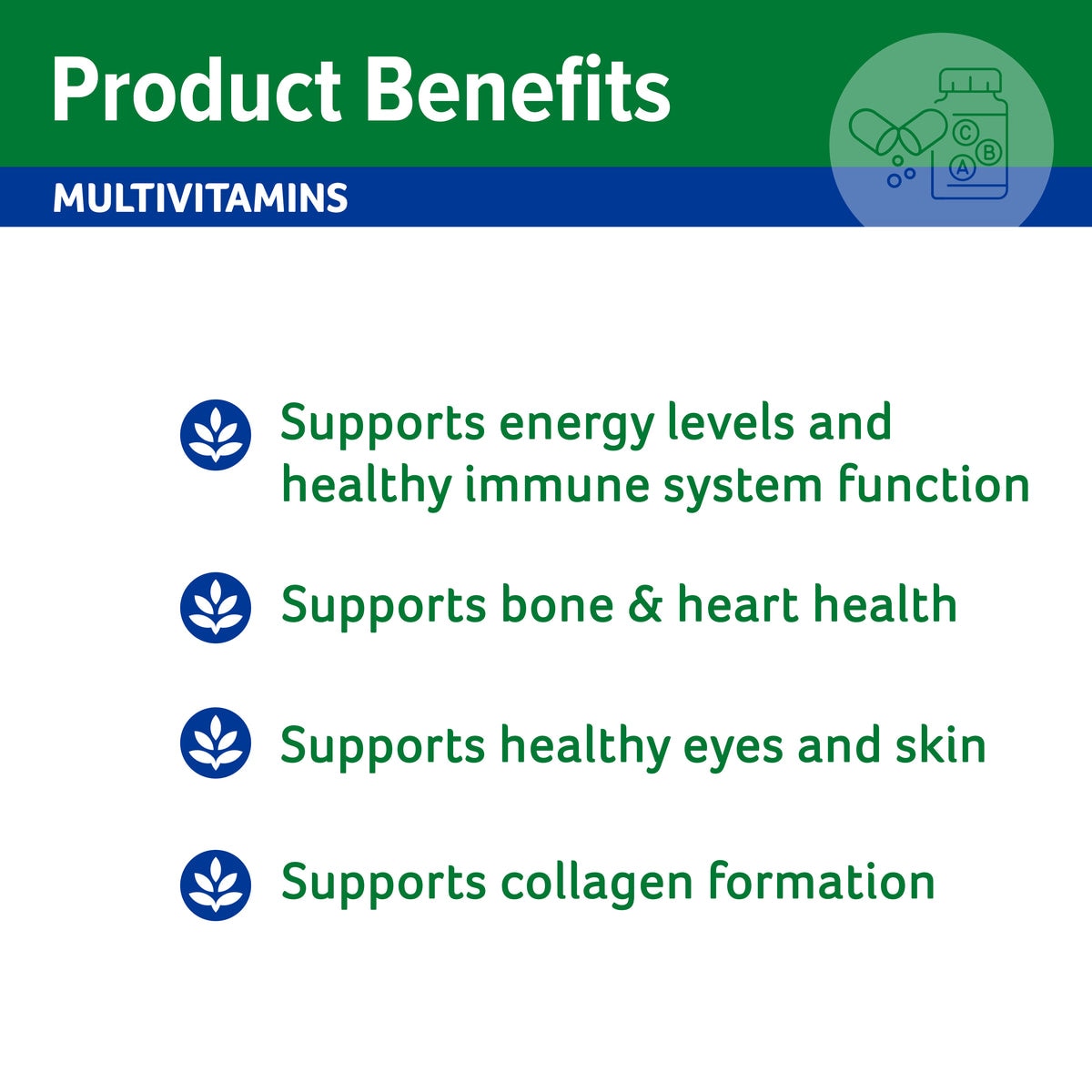 Product Benefits

MULTIVITAMINS

C B A

Supports energy levels and healthy immune system function

Supports bone & heart health

Supports healthy eyes and skin

Supports collagen formation